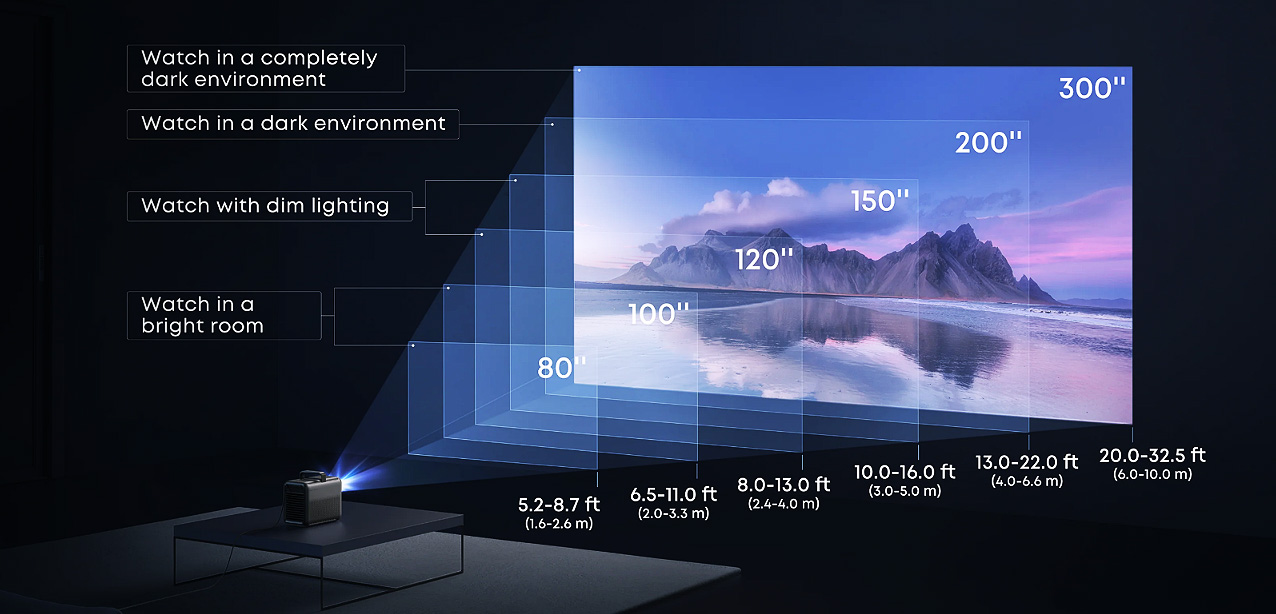 Watch in a completely dark environment

Watch in a dark environment

Watch with dim lighting

Watch in a bright room

300''

200''

150''

120''

100''

80''

5.2-8.7 ft
(1.6-2.6 m)

6.5-11.0 ft
(2.0-3.3 m)

8.0-13.0 ft
(2.4-4.0 m)

10.0-16.0 ft
(3.0-5.0 m)

13.0-22.0 ft
(4.0-6.6 m)

20.0-32.5 ft
(6.0-10.0 m)